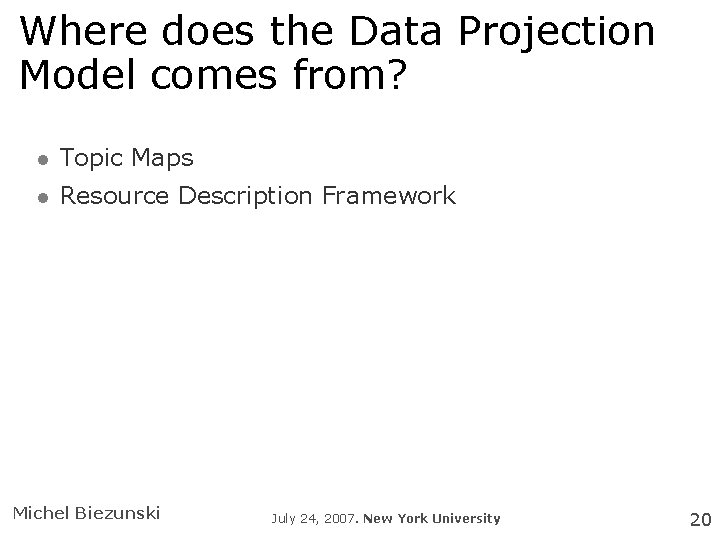 Where does the Data Projection Model comes from?

- Topic Maps
- Resource Description Framework

Michel Biezunski

July 24, 2007. New York University

20